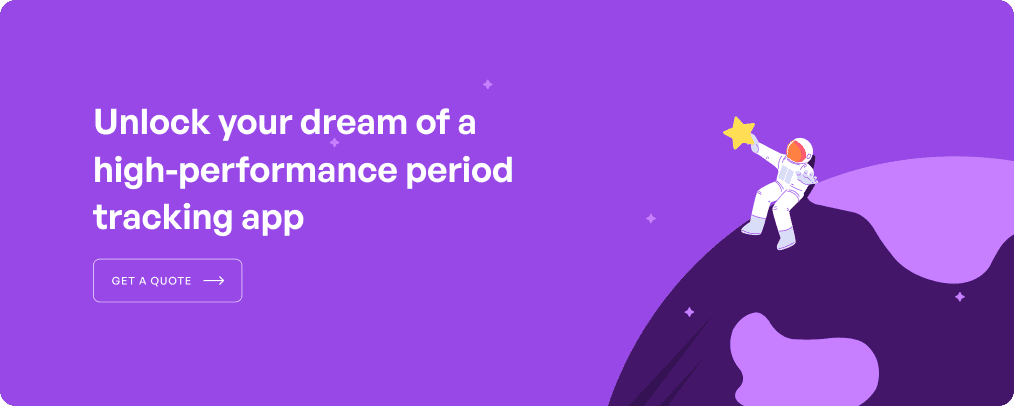 Unlock your dream of a high-performance period tracking app

GET A QUOTE